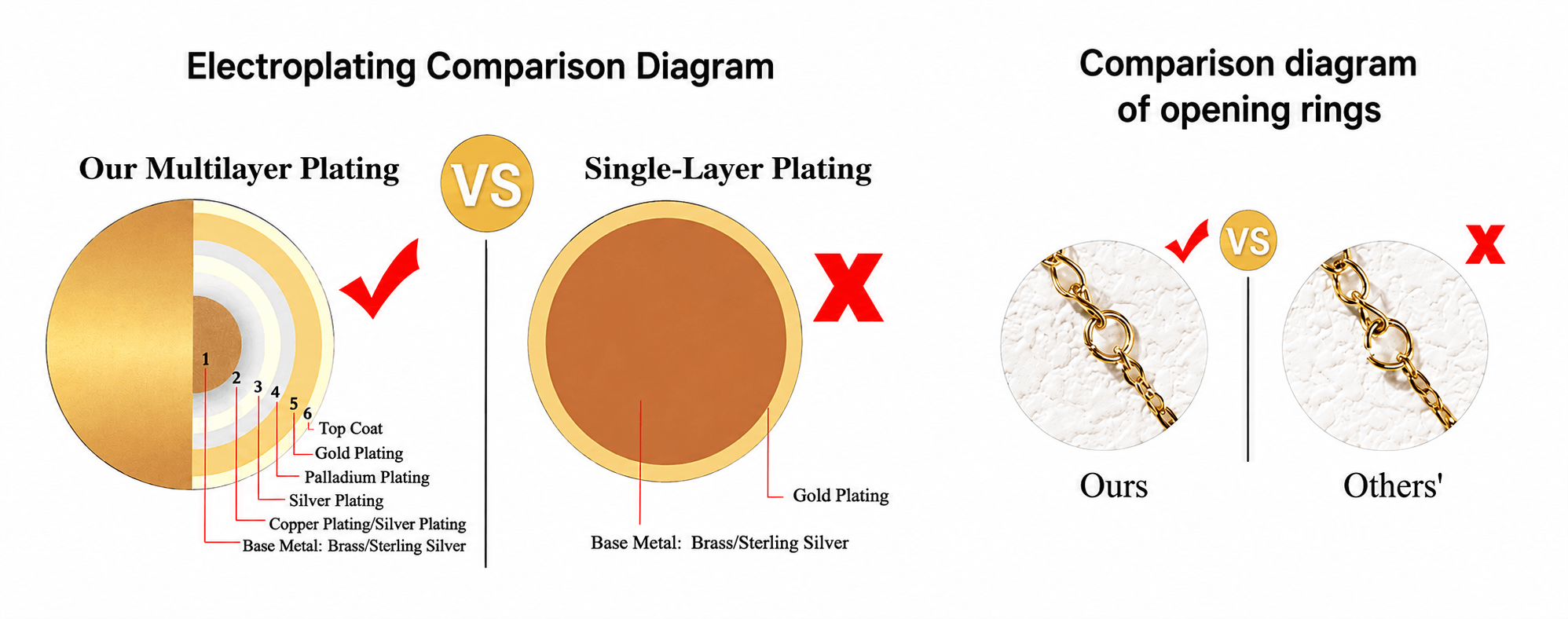 Electroplating Comparison Diagram

Our Multilayer Plating

VS

Single-Layer Plating

1
2
3
4
5
6
Top Coat
Gold Plating
Palladium Plating
Silver Plating
Copper Plating/Silver Plating
Base Metal: Brass/Sterling Silver

Gold Plating
Base Metal: Brass/Sterling Silver

Comparison diagram of opening rings

VS

Ours

Others'